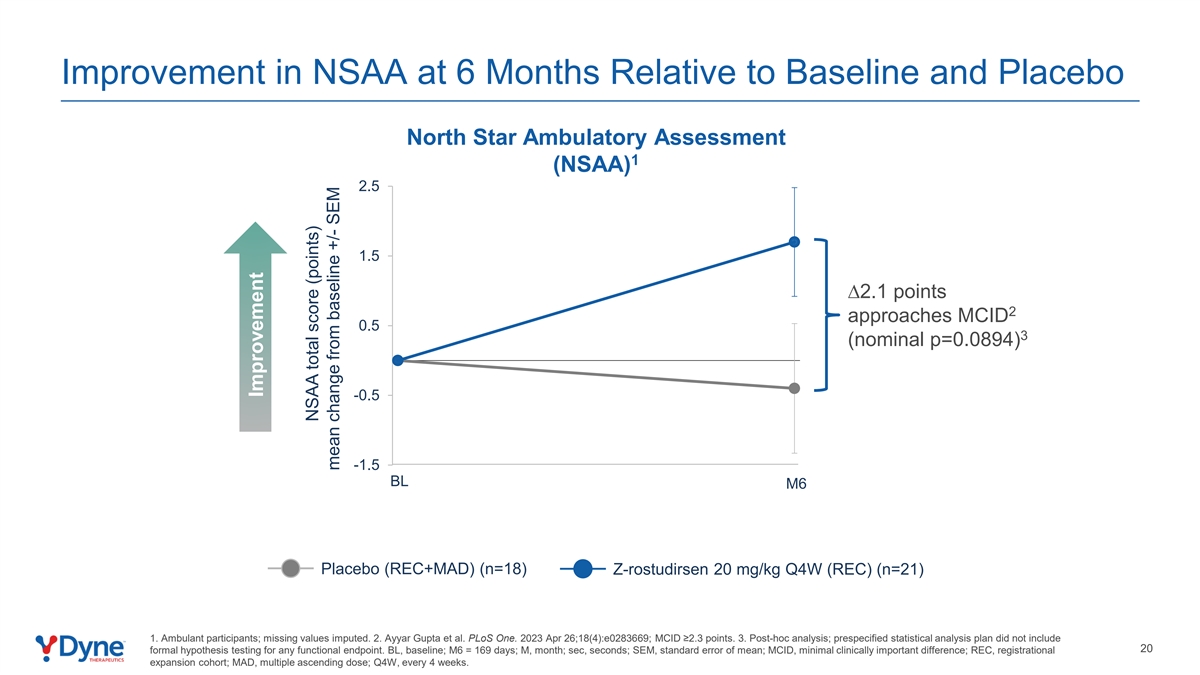 Improvement in NSAA at 6 Months Relative to Baseline and Placebo

North Star Ambulatory Assessment (NSAA)$^1$

Improvement

NSAA total score (points) mean change from baseline +/- SEM

2.5
1.5
0.5
-0.5
-1.5

BL
M6

$\Delta$2.1 points approaches MCID$^2$ (nominal p=0.0894)$^3$

Placebo (REC+MAD) (n=18)
Z-rostudirsen 20 mg/kg Q4W (REC) (n=21)

Dyne THERAPEUTICS

1. Ambulant participants; missing values imputed. 2. Ayyar Gupta et al. PLoS One. 2023 Apr 26;18(4):e0283669; MCID ≥2.3 points. 3. Post-hoc analysis; prespecified statistical analysis plan did not include formal hypothesis testing for any functional endpoint. BL, baseline; M6 = 169 days; M, month; sec, seconds; SEM, standard error of mean; MCID, minimal clinically important difference; REC, registrational expansion cohort; MAD, multiple ascending dose; Q4W, every 4 weeks.

20